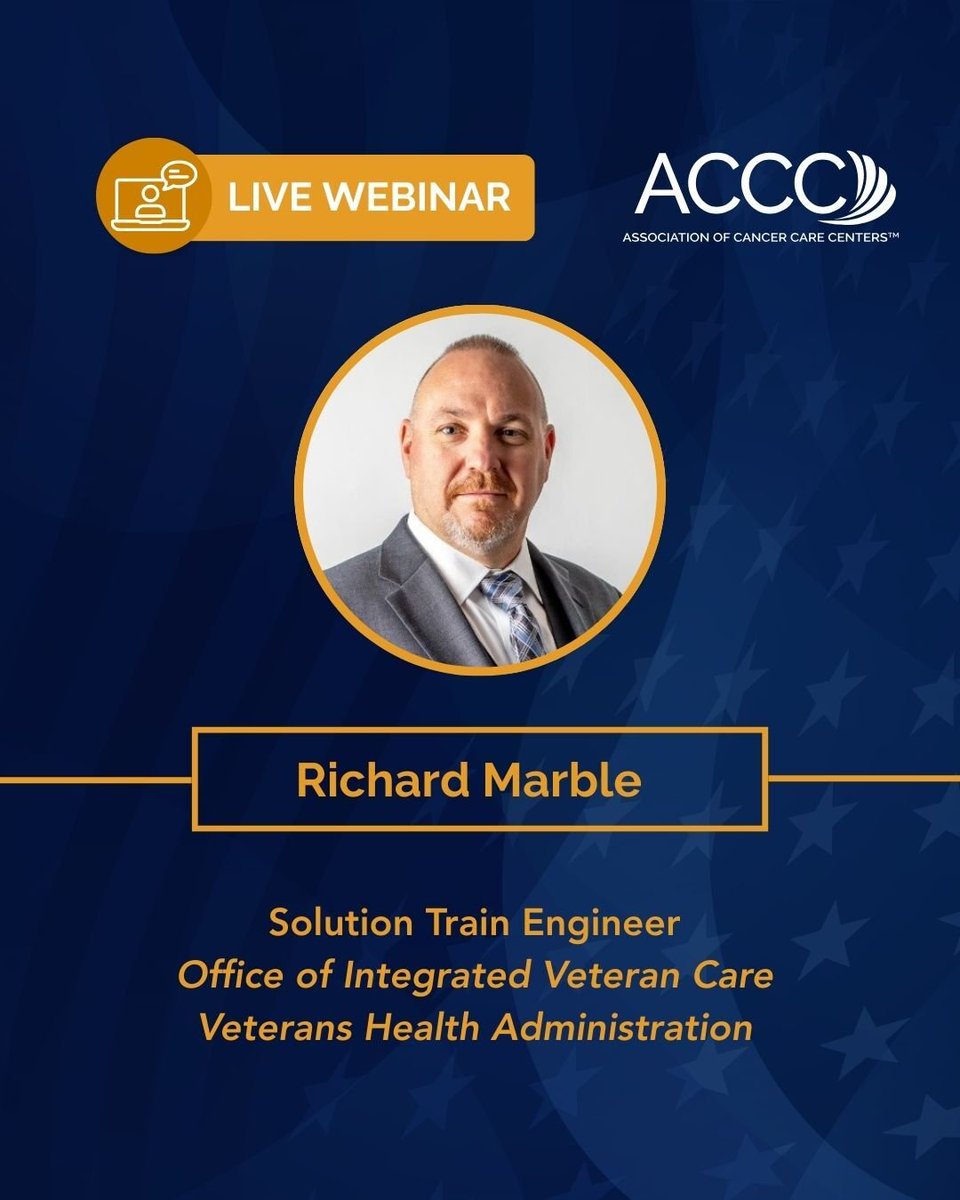 LIVE WEBINAR

ACCC
ASSOCIATION OF CANCER CARE CENTERS™

Richard Marble

Solution Train Engineer
Office of Integrated Veteran Care
Veterans Health Administration